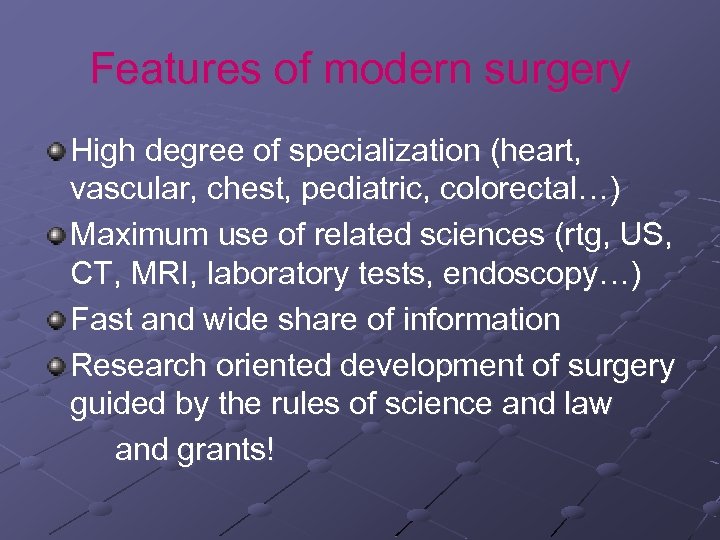 Features of modern surgery

High degree of specialization (heart, vascular, chest, pediatric, colorectal…)

Maximum use of related sciences (rtg, US, CT, MRI, laboratory tests, endoscopy…)

Fast and wide share of information

Research oriented development of surgery guided by the rules of science and law

and grants!